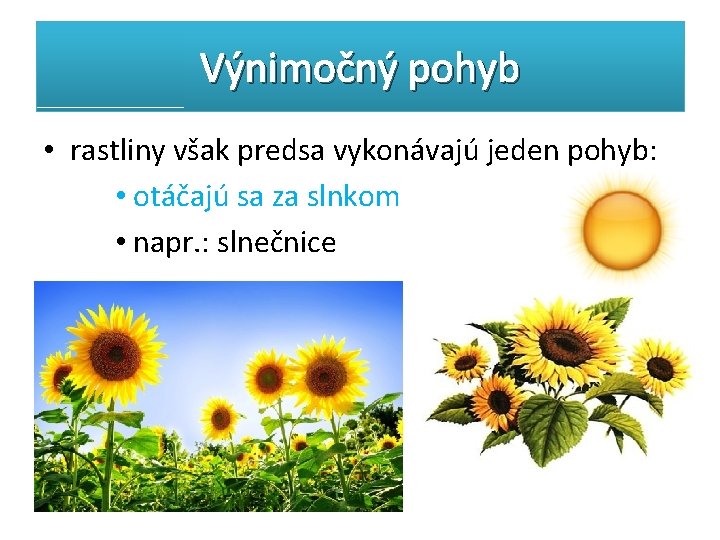 Výnimočný pohyb

• rastliny však predsa vykonávajú jeden pohyb:

• otáčajú sa za slnkom

• napr.: slnečnice